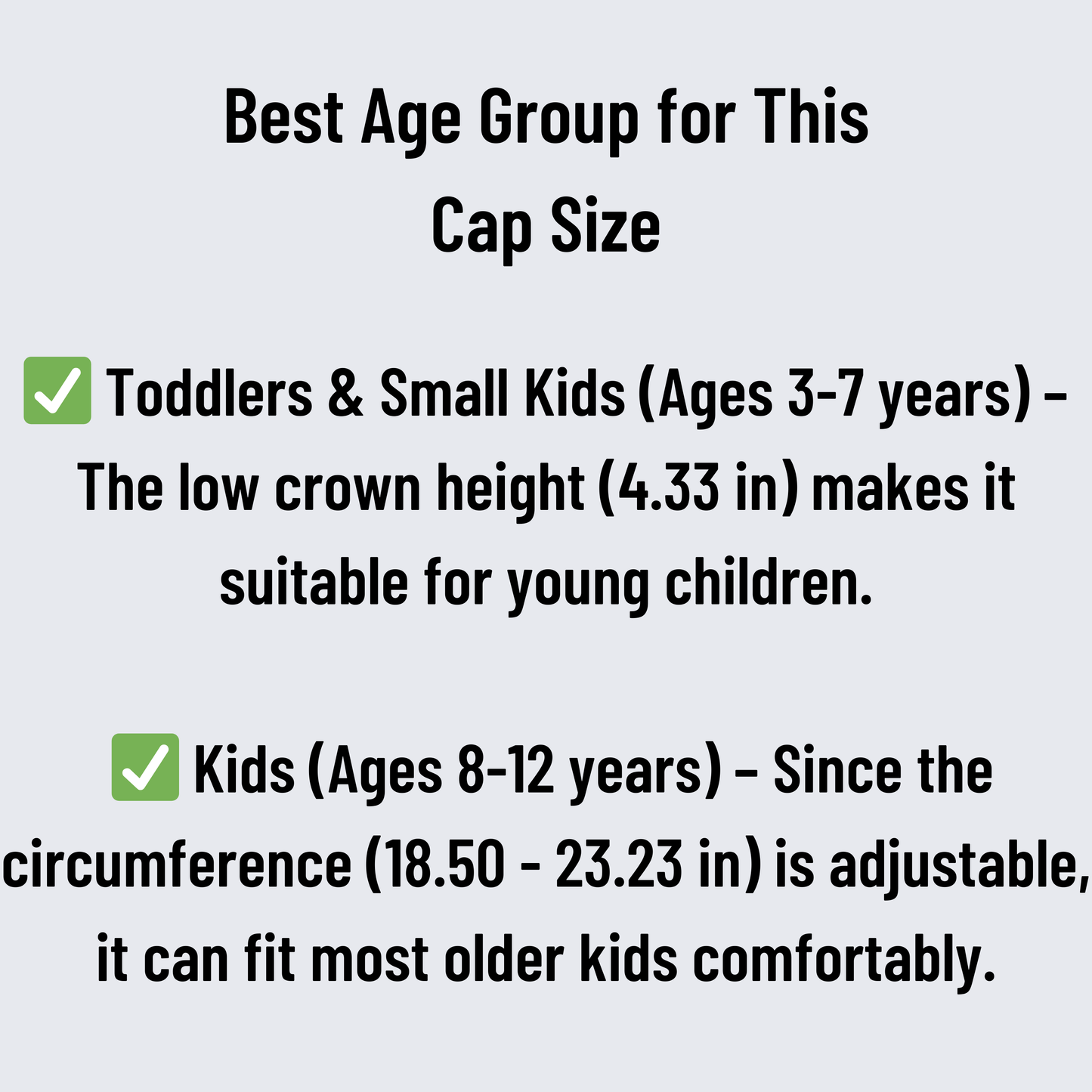 Best Age Group for This Cap Size

✅ Toddlers & Small Kids (Ages 3-7 years) – The low crown height (4.33 in) makes it suitable for young children.

✅ Kids (Ages 8-12 years) – Since the circumference (18.50 - 23.23 in) is adjustable, it can fit most older kids comfortably.